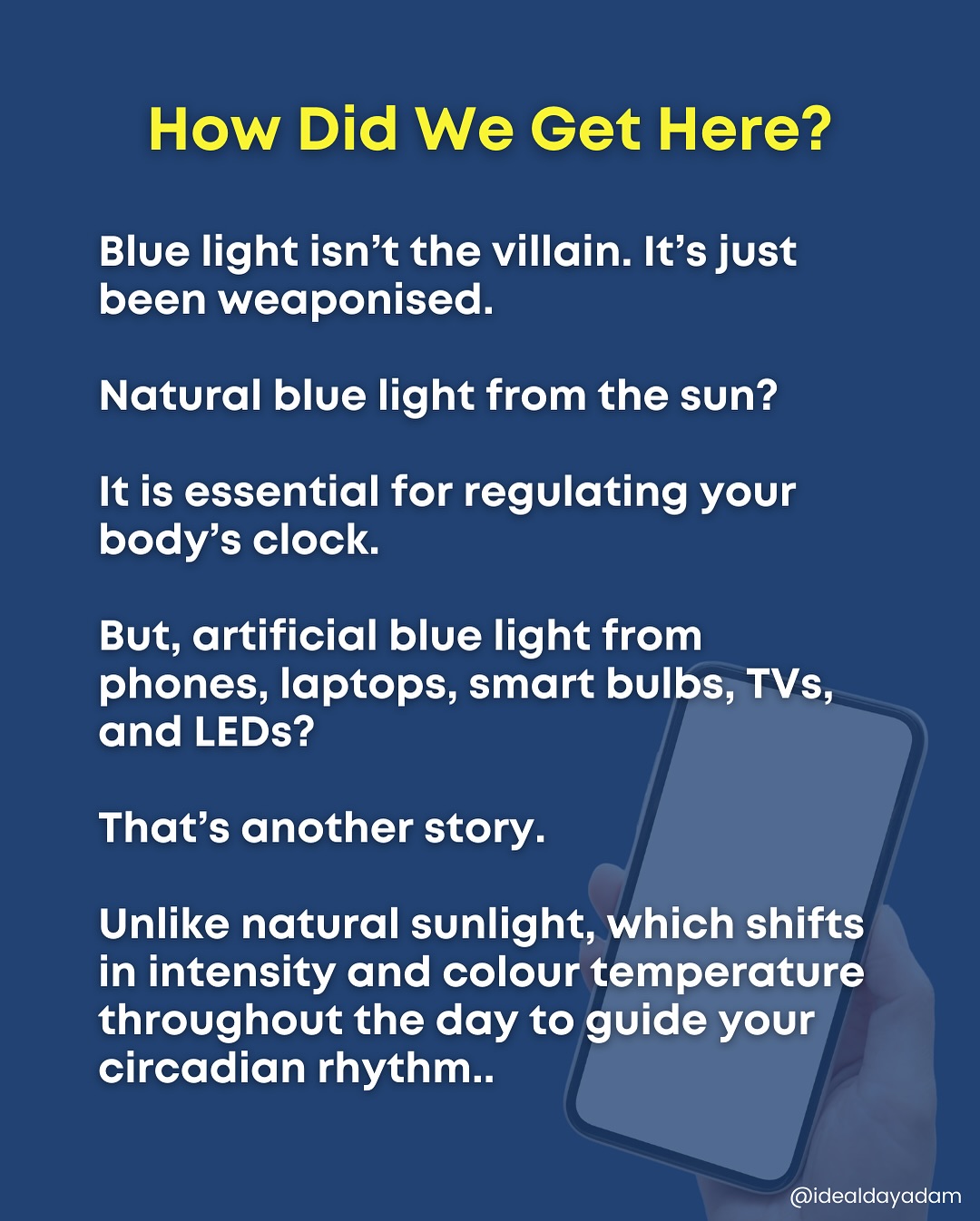 How Did We Get Here?

Blue light isn’t the villain. It’s just been weaponised.

Natural blue light from the sun?

It is essential for regulating your body’s clock.

But, artificial blue light from phones, laptops, smart bulbs, TVs, and LEDs?

That’s another story.

Unlike natural sunlight, which shifts in intensity and colour temperature throughout the day to guide your circadian rhythm..

@idealdayadam